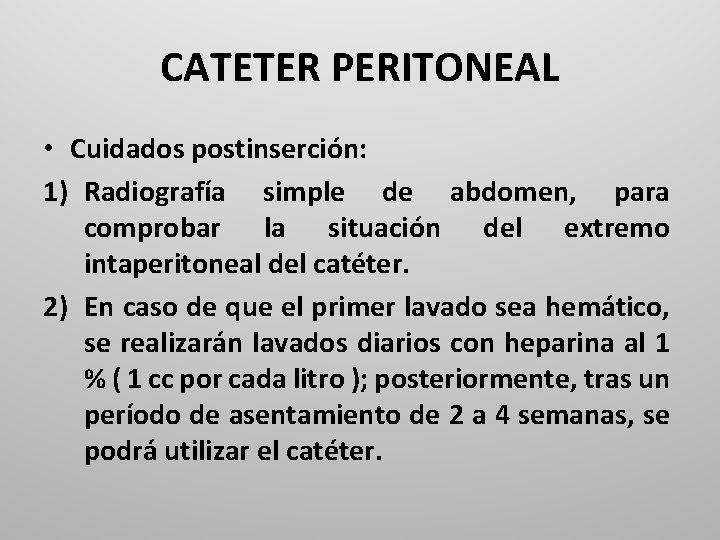 CATETER PERITONEAL

• Cuidados postinserción:

1) Radiografía simple de abdomen, para comprobar la situación del extremo intaperitoneal del catéter.

2) En caso de que el primer lavado sea hemático, se realizarán lavados diarios con heparina al 1 % ( 1 cc por cada litro ); posteriormente, tras un período de asentamiento de 2 a 4 semanas, se podrá utilizar el catéter.